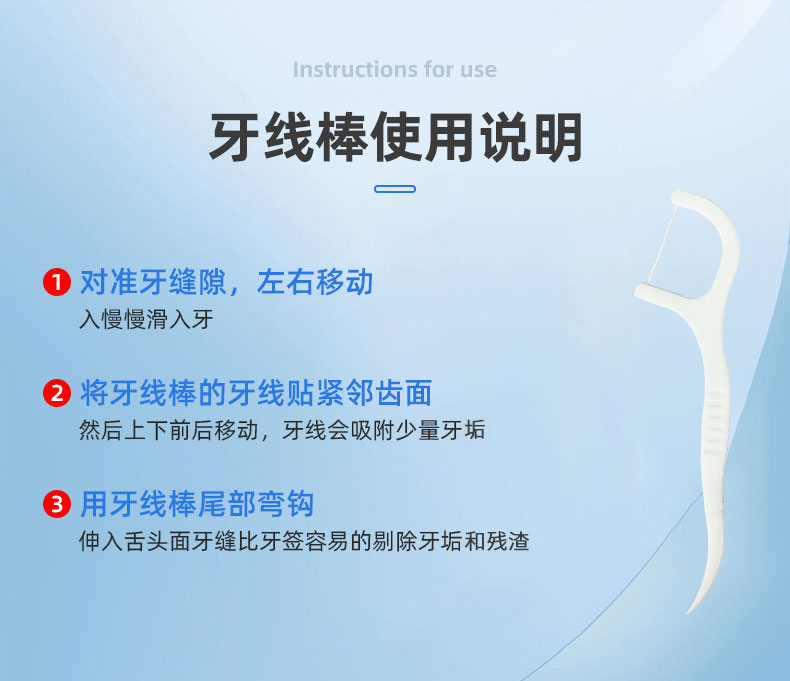 Instructions for use

牙线棒使用说明

1 对准牙缝隙，左右移动
入慢慢滑入牙

2 将牙线棒的牙线贴紧邻齿面
然后上下前后移动，牙线会吸附少量牙垢

3 用牙线棒尾部弯钩
伸入舌头面牙缝比牙签容易的剔除牙垢和残渣